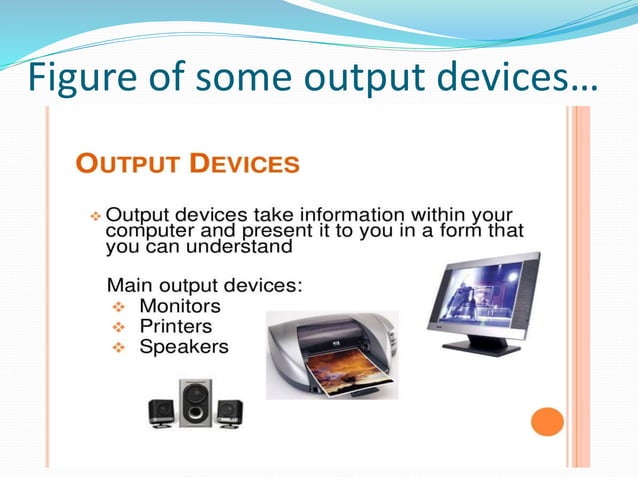 Figure of some output devices…

OUTPUT DEVICES

❖ Output devices take information within your computer and present it to you in a form that you can understand

Main output devices:
❖ Monitors
❖ Printers
❖ Speakers